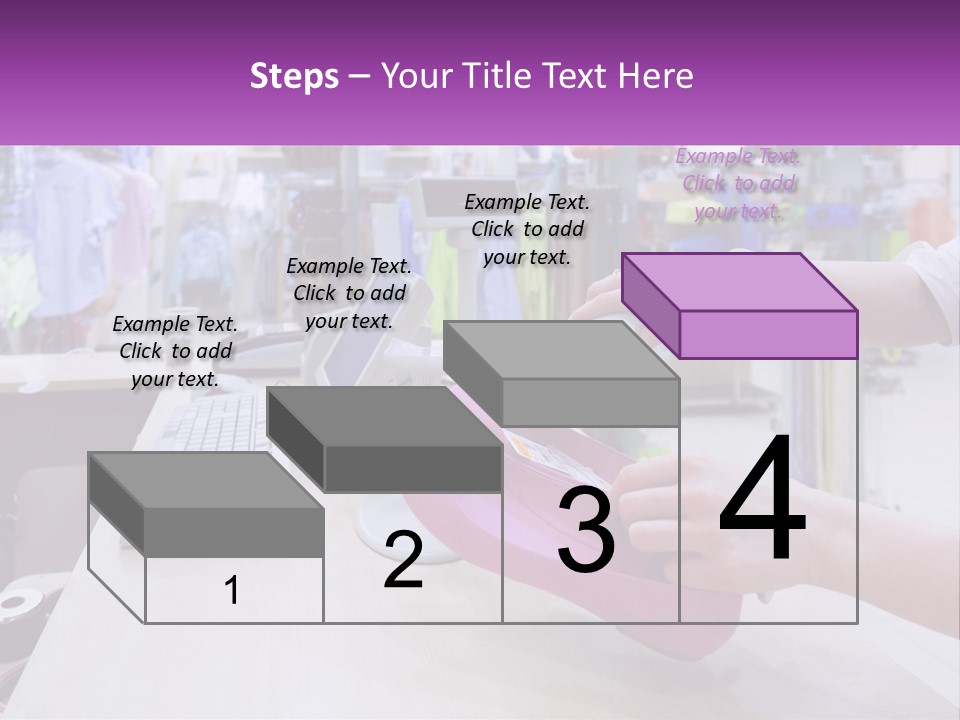 Steps – Your Title Text Here

Example Text. Click to add your text.

Example Text. Click to add your text.

Example Text. Click to add your text.

Example Text. Click to add your text.

1

2

3

4